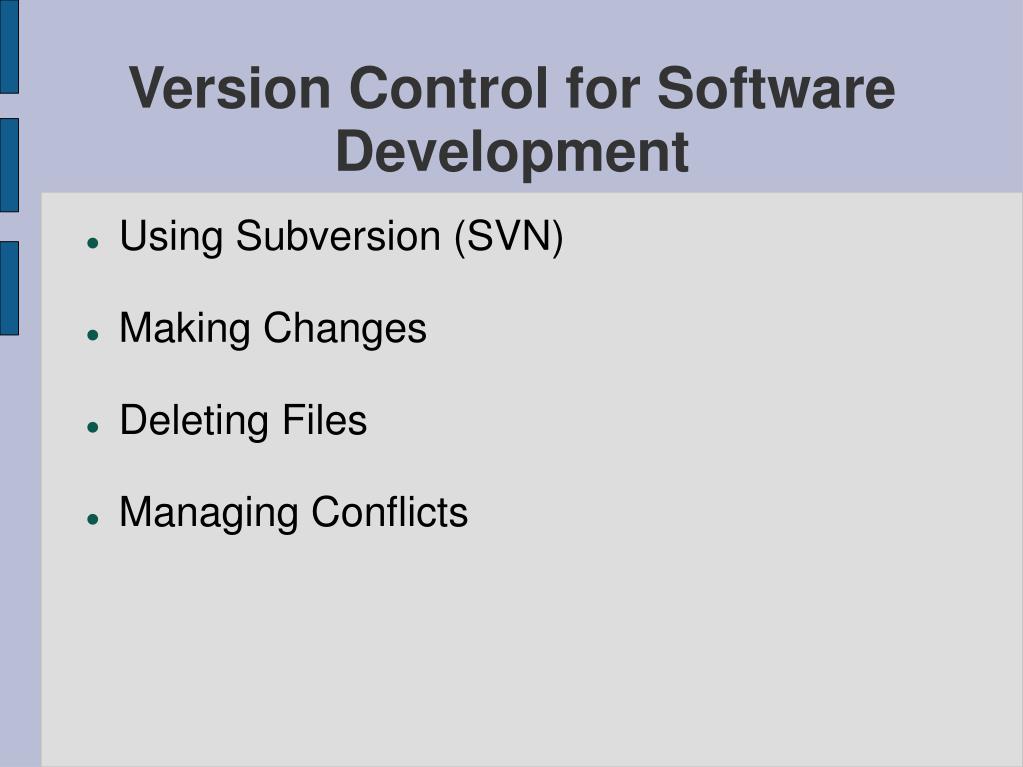 Version Control for Software Development

- Using Subversion (SVN)
- Making Changes
- Deleting Files
- Managing Conflicts